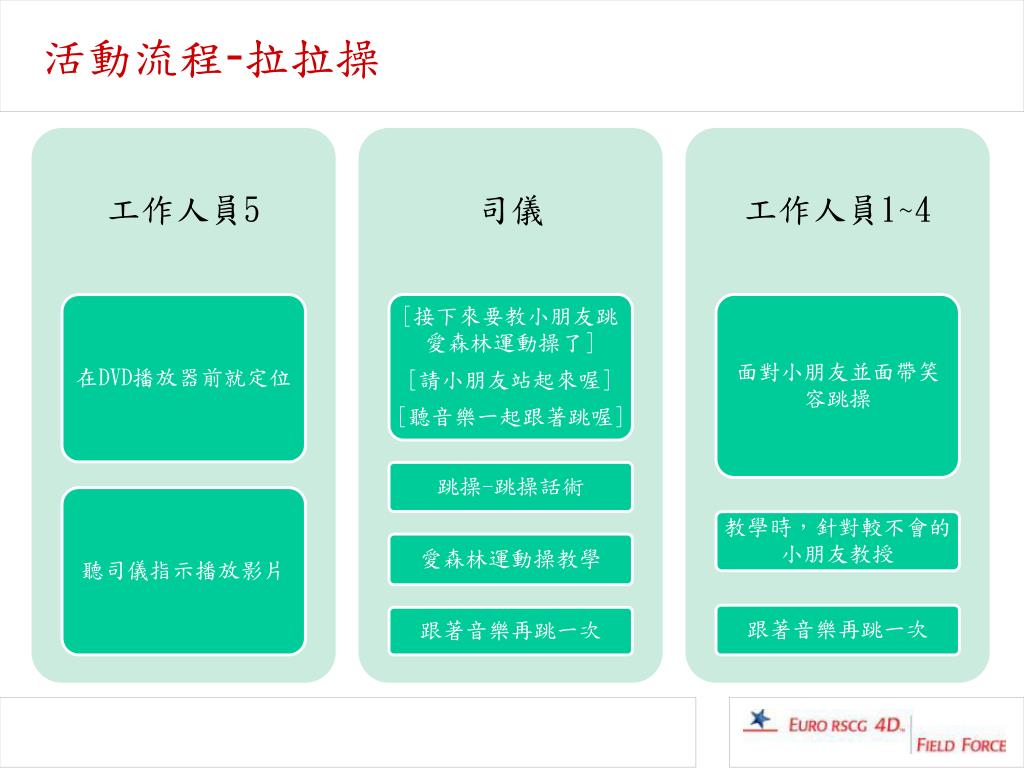 活動流程-拉拉操

工作人員5

在DVD播放器前就定位

聽司儀指示播放影片

司儀

[接下來要教小朋友跳愛森林運動操了]

[請小朋友站起來喔]

[聽音樂一起跟著跳喔]

跳操-跳操話術

愛森林運動操教學

跟著音樂再跳一次

工作人員1~4

面對小朋友並面帶笑容跳操

教學時，針對較不會的小朋友教授

跟著音樂再跳一次

EURO RSCG 4D. FIELD FORCE